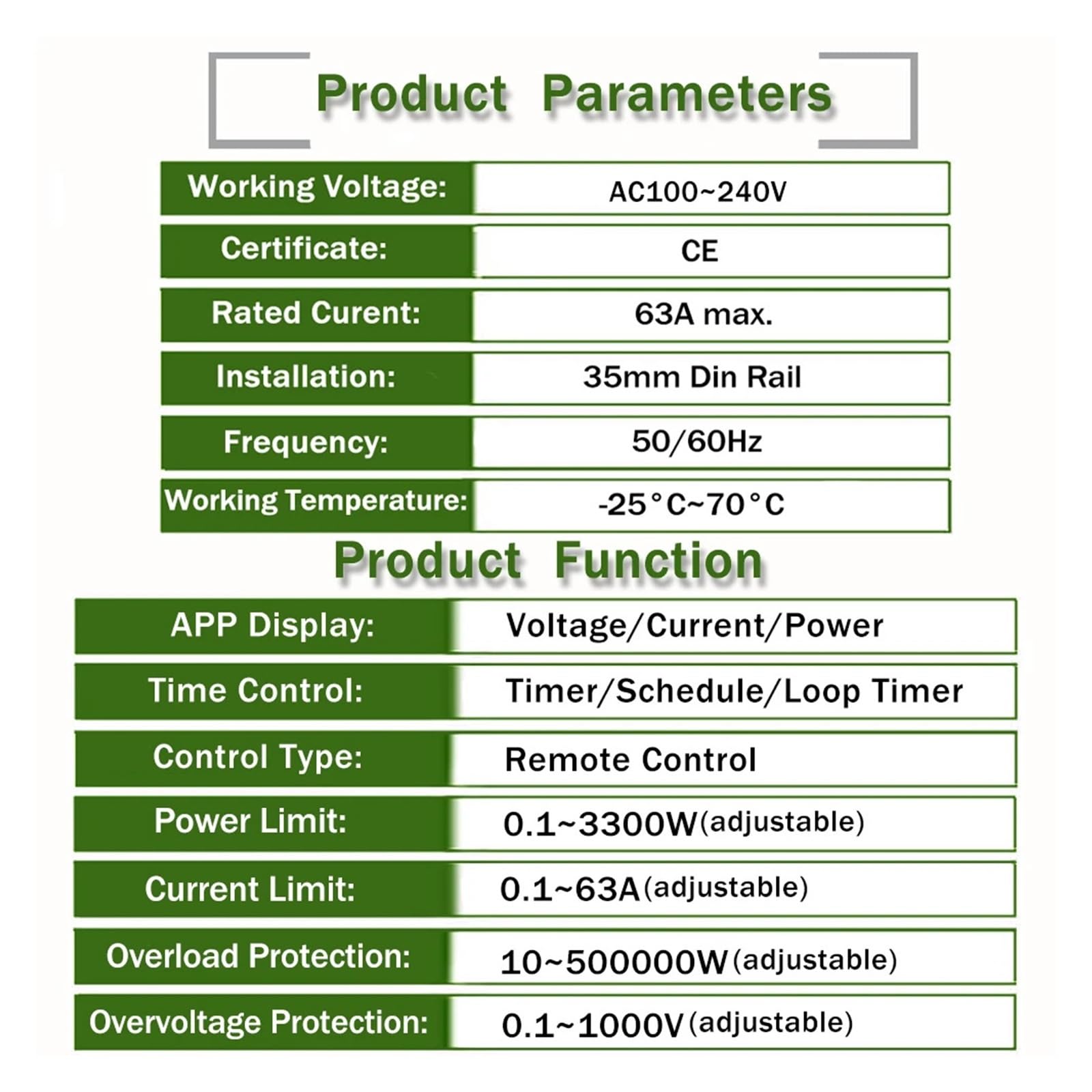 Product Parameters

| Working Voltage: | AC100~240V |
|---|---|
| Certificate: | CE |
| Rated Curent: | 63A max. |
| Installation: | 35mm Din Rail |
| Frequency: | 50/60Hz |
| Working Temperature: | -25°C~70°C |

Product Function

| APP Display: | Voltage/Current/Power |
|---|---|
| Time Control: | Timer/Schedule/Loop Timer |
| Control Type: | Remote Control |
| Power Limit: | 0.1~3300W(adjustable) |
| Current Limit: | 0.1~63A(adjustable) |
| Overload Protection: | 10~500000W(adjustable) |
| Overvoltage Protection: | 0.1~1000V(adjustable) |